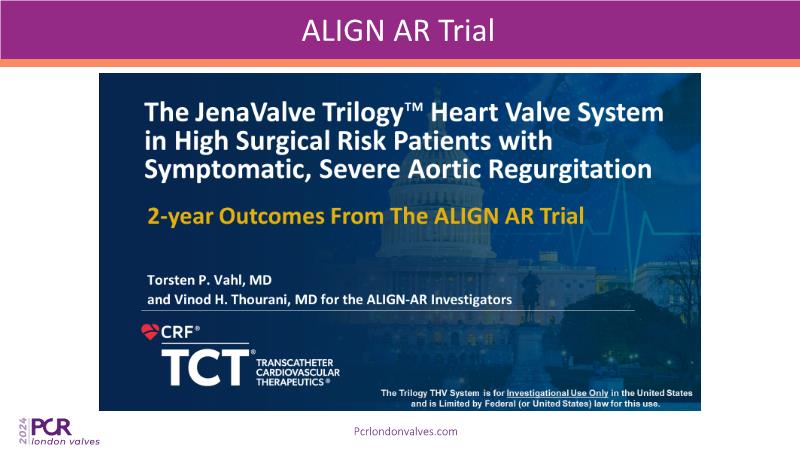 ALIGN AR Trial

The JenaValve Trilogy™ Heart Valve System in High Surgical Risk Patients with Symptomatic, Severe Aortic Regurgitation

2-year Outcomes From The ALIGN AR Trial

Torsten P. Vahl, MD
and Vinod H. Thourani, MD for the ALIGN-AR Investigators

CRF®

TCT TRANSCATHETER CARDIOVASCULAR THERAPEUTICS®

The Trilogy THV System is for Investigational Use Only in the United States and is Limited by Federal (or United States) law for this use.

2024 PCR london valves

Pcrlondonvalves.com